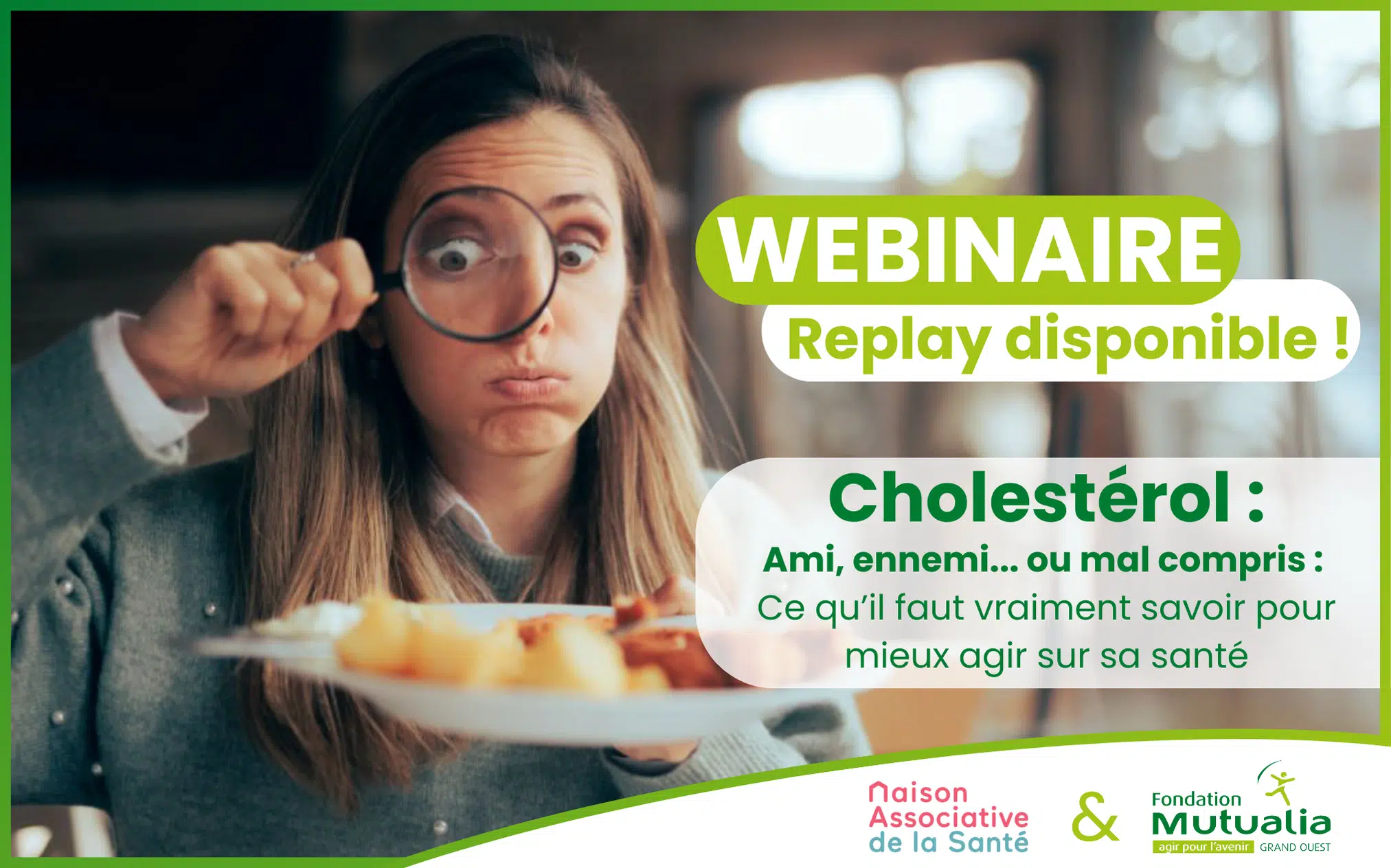 WEBINAIRE
Replay disponible !

Cholestérol :
Ami, ennemi... ou mal compris :
Ce qu'il faut vraiment savoir pour mieux agir sur sa santé

Maison Associative de la Santé

&

Fondation Mutualia
agir pour l'avenir GRAND OUEST